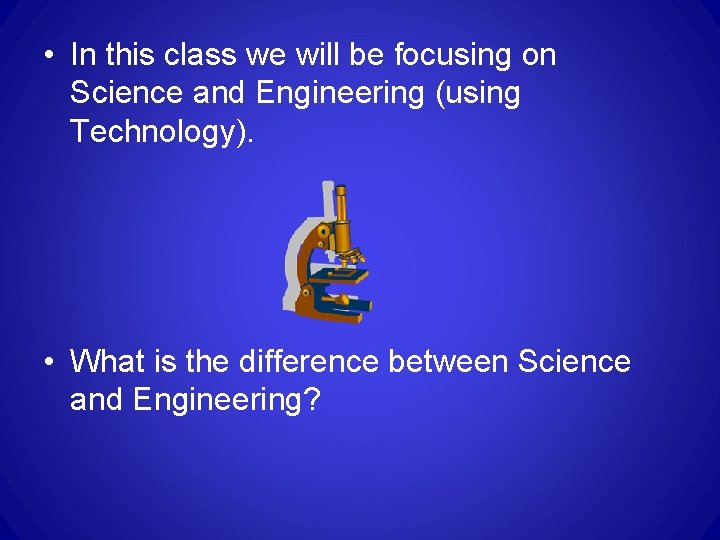 • In this class we will be focusing on Science and Engineering (using Technology).

• What is the difference between Science and Engineering?